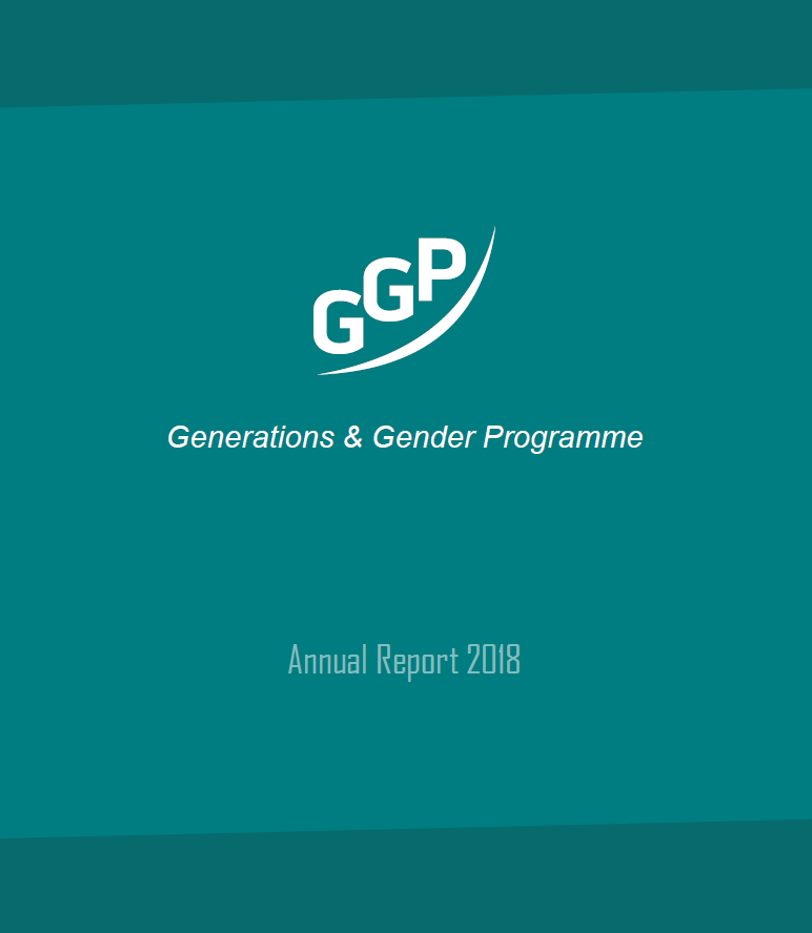 GGP

Generations & Gender Programme

Annual Report 2018